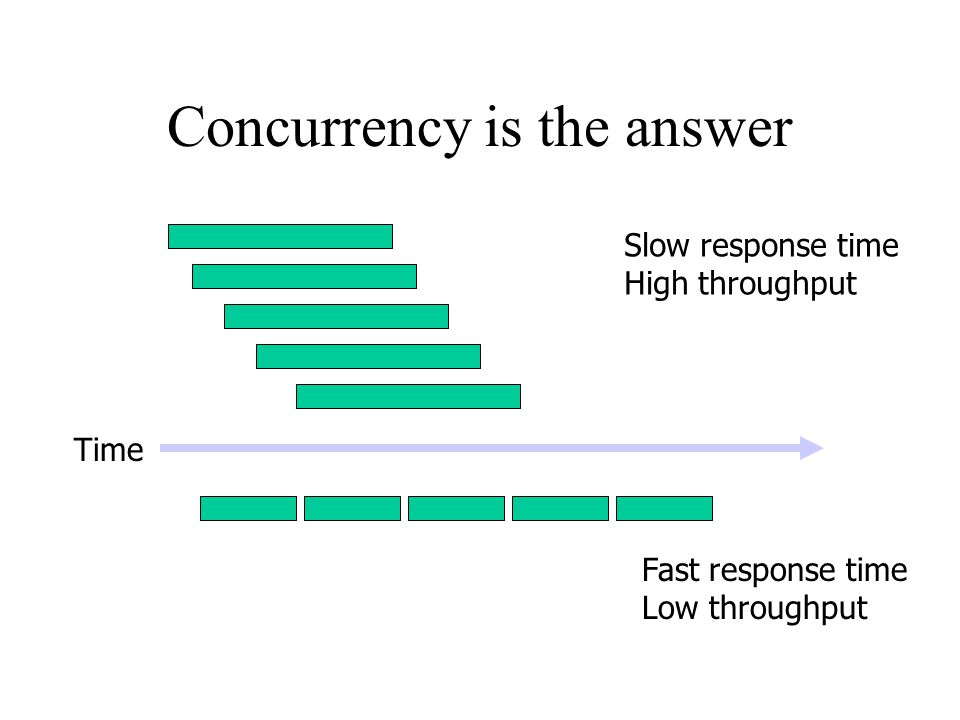 Concurrency is the answer

Slow response time
High throughput

Time

Fast response time
Low throughput